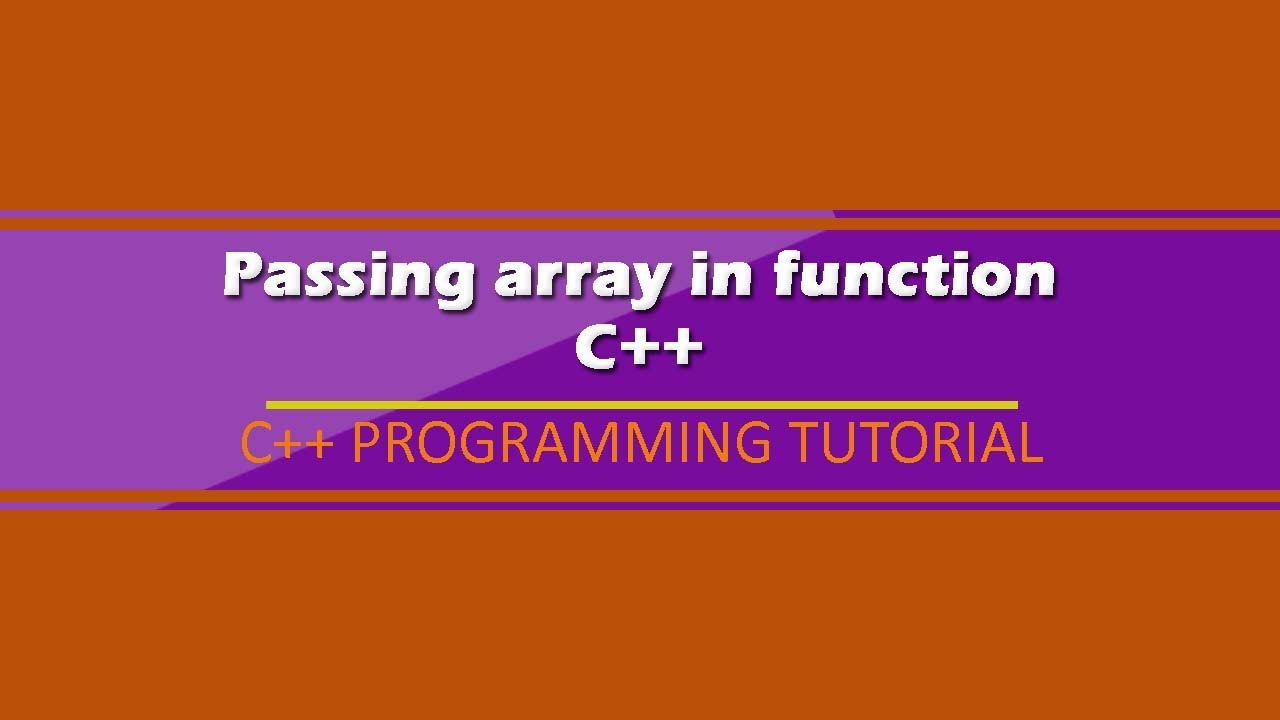 Passing array in function
C++

C++ PROGRAMMING TUTORIAL